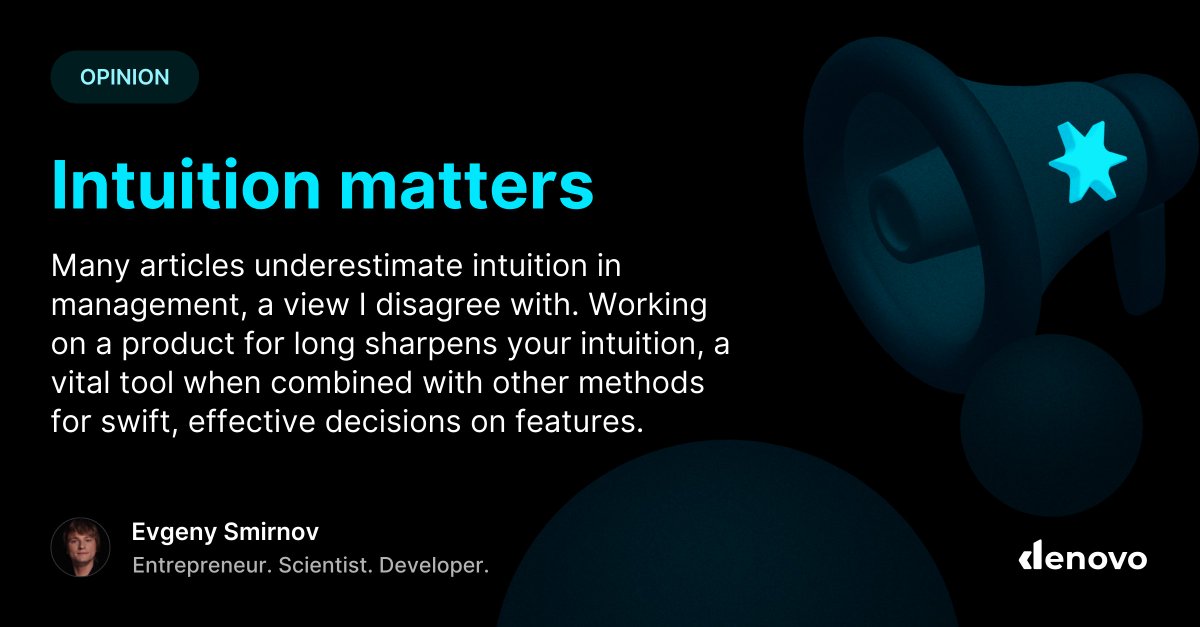 OPINION

Intuition matters

Many articles underestimate intuition in management, a view I disagree with. Working on a product for long sharpens your intuition, a vital tool when combined with other methods for swift, effective decisions on features.

Evgeny Smirnov
Entrepreneur. Scientist. Developer.

denovo